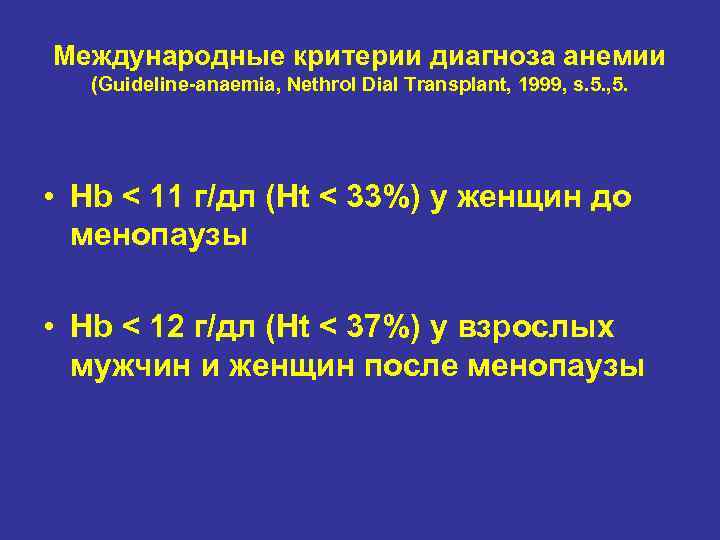 Международные критерии диагноза анемии
(Guideline-anaemia, Nethrol Dial Transplant, 1999, s.5.,5.

• Hb < 11 г/дл (Ht < 33%) у женщин до менопаузы

• Hb < 12 г/дл (Ht < 37%) у взрослых мужчин и женщин после менопаузы